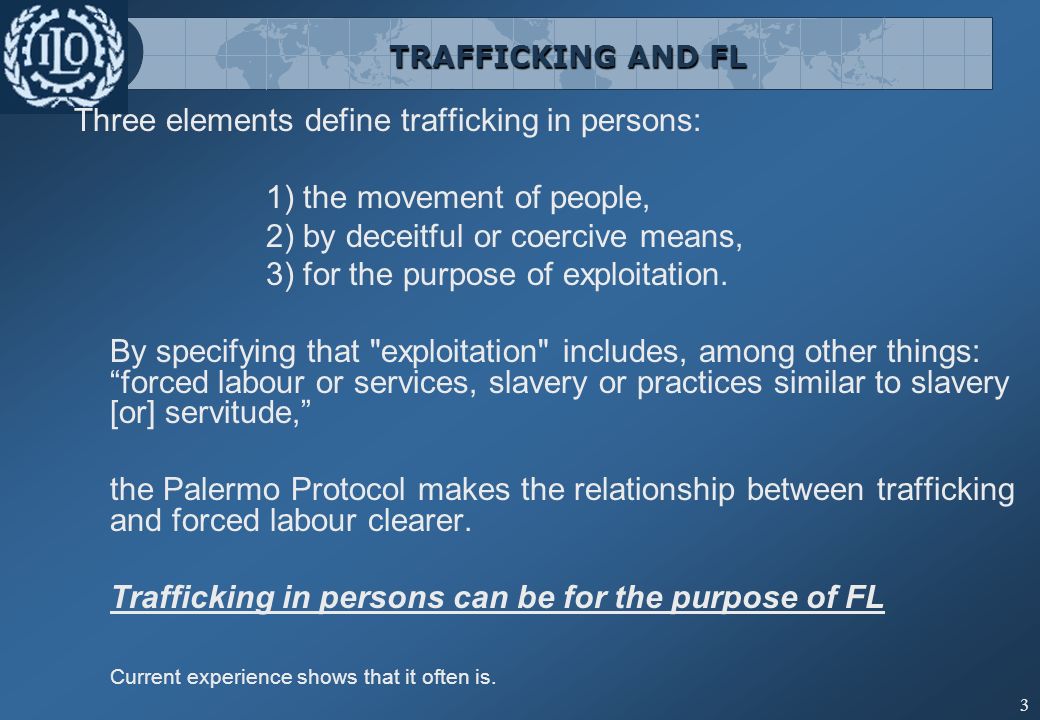 ILO

TRAFFICKING AND FL

Three elements define trafficking in persons:

1) the movement of people,
2) by deceitful or coercive means,
3) for the purpose of exploitation.

By specifying that "exploitation" includes, among other things: “forced labour or services, slavery or practices similar to slavery [or] servitude,”

the Palermo Protocol makes the relationship between trafficking and forced labour clearer.

Trafficking in persons can be for the purpose of FL

Current experience shows that it often is.

3